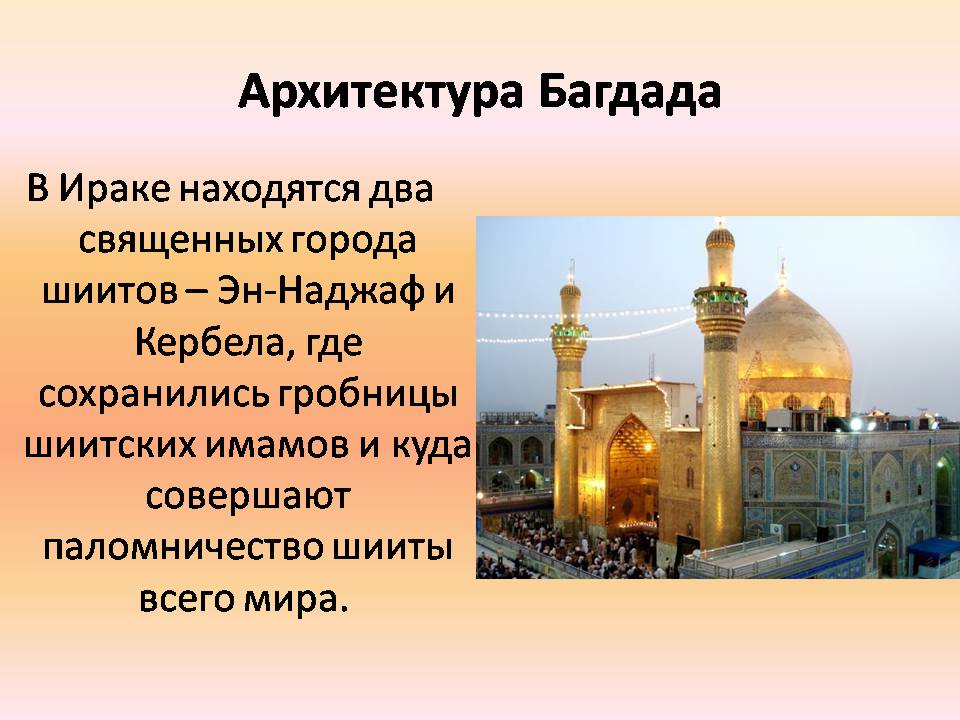 Архитектура Багдада

В Ираке находятся два священных города шиитов – Эн-Наджаф и Кербела, где сохранились гробницы шиитских имамов и куда совершают паломничество шииты всего мира.